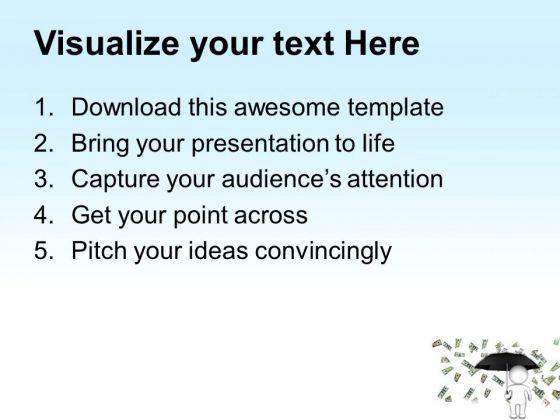 Visualize your text Here

1. Download this awesome template
2. Bring your presentation to life
3. Capture your audience's attention
4. Get your point across
5. Pitch your ideas convincingly